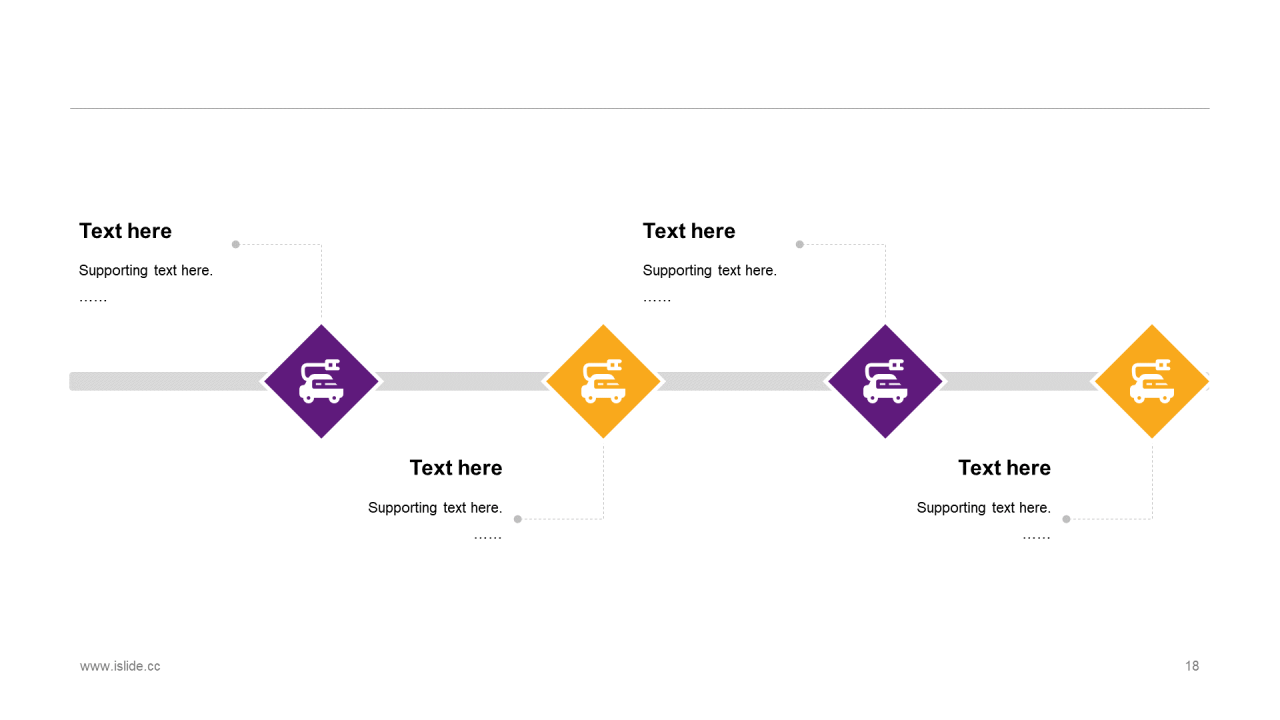 Text here

Supporting text here.

……

Text here

Supporting text here.

……

Text here

Supporting text here.

……

Text here

Supporting text here.

……

www.islide.cc

18